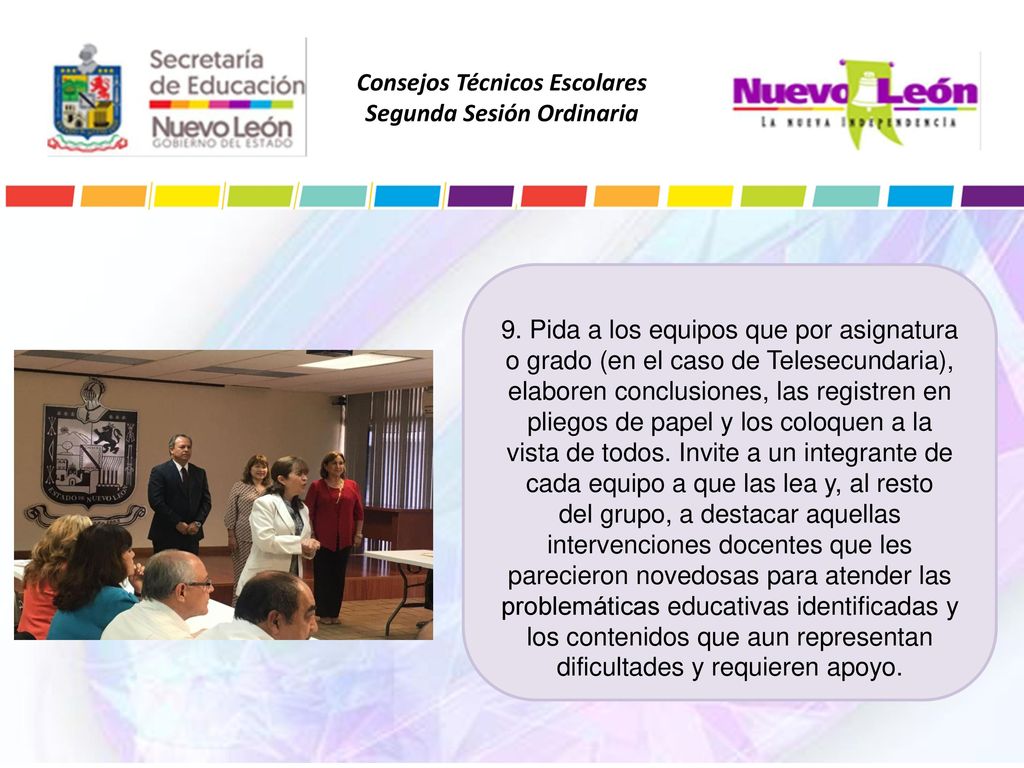 Secretaría de Educación Nuevo León GOBIERNO DEL ESTADO

Consejos Técnicos Escolares
Segunda Sesión Ordinaria

Nuevo León
LA NUEVA INDEPENDENCIA

ESTADO DE NUEVO LEÓN

9. Pida a los equipos que por asignatura o grado (en el caso de Telesecundaria), elaboren conclusiones, las registren en pliegos de papel y los coloquen a la vista de todos. Invite a un integrante de cada equipo a que las lea y, al resto del grupo, a destacar aquellas intervenciones docentes que les parecieron novedosas para atender las problemáticas educativas identificadas y los contenidos que aun representan dificultades y requieren apoyo.